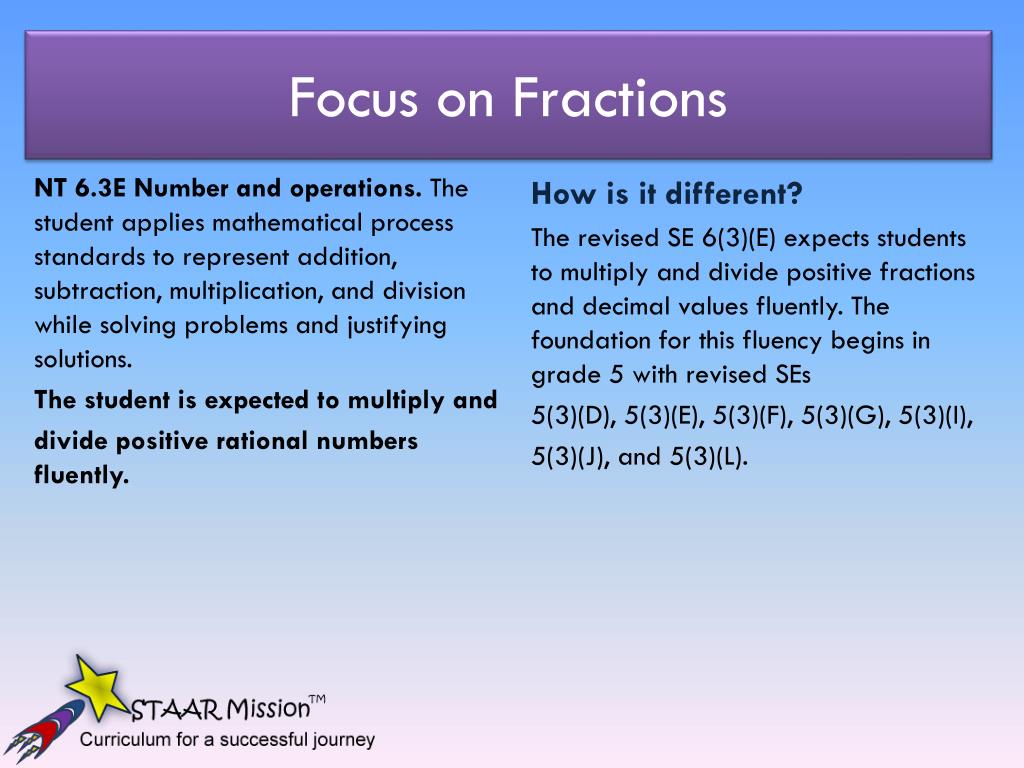 Focus on Fractions

NT 6.3E Number and operations. The student applies mathematical process standards to represent addition, subtraction, multiplication, and division while solving problems and justifying solutions.

The student is expected to multiply and divide positive rational numbers fluently.

How is it different?

The revised SE 6(3)(E) expects students to multiply and divide positive fractions and decimal values fluently. The foundation for this fluency begins in grade 5 with revised SEs 5(3)(D), 5(3)(E), 5(3)(F), 5(3)(G), 5(3)(I), 5(3)(J), and 5(3)(L).

STAAR Mission™
Curriculum for a successful journey